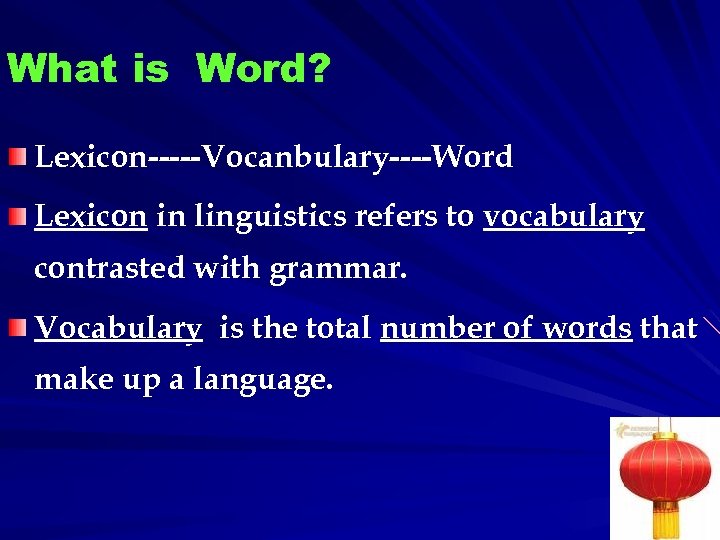 What is Word?

Lexicon-----Vocanbulary----Word

Lexicon in linguistics refers to vocabulary contrasted with grammar.

Vocabulary is the total number of words that make up a language.